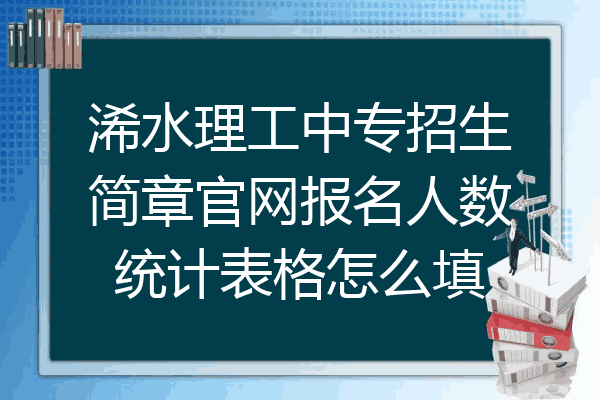 浠水理工中专招生简章官网报名人数统计表格怎么填